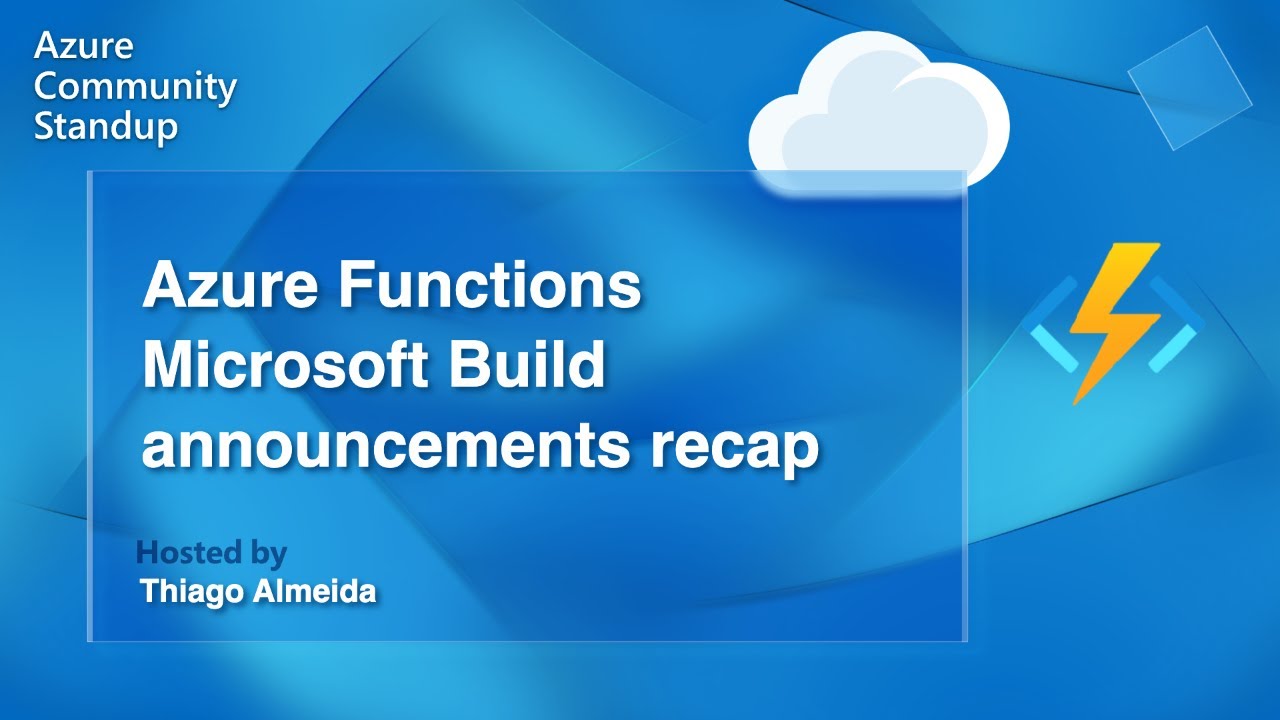 Azure Community Standup

Azure Functions Microsoft Build announcements recap

Hosted by
Thiago Almeida